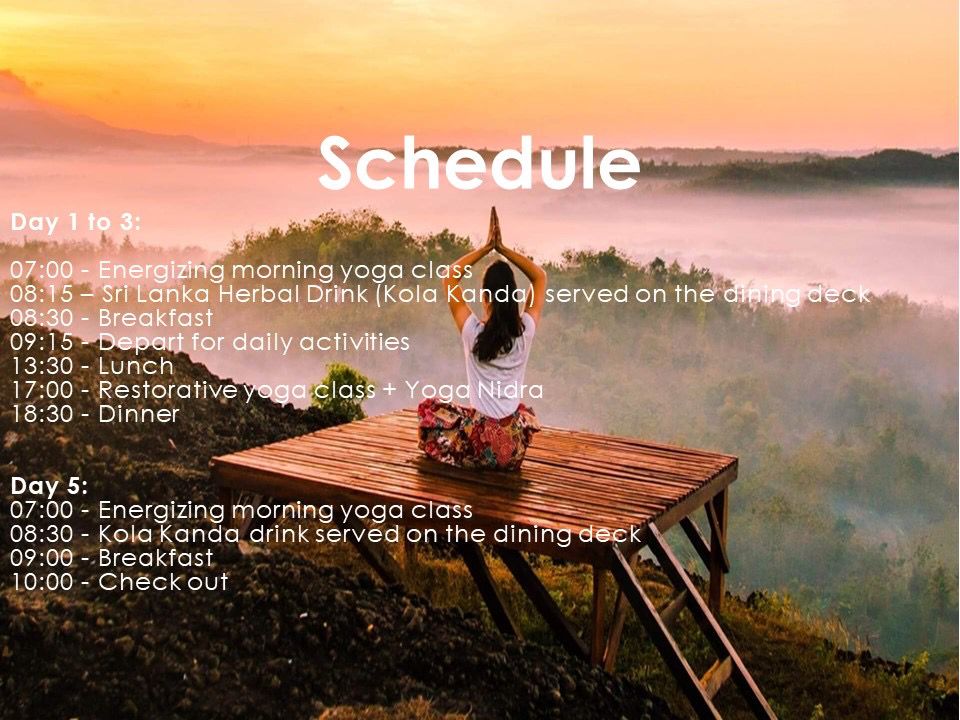 Schedule

Day 1 to 3:

07:00 - Energizing morning yoga class
08:15 – Sri Lanka Herbal Drink (Kola Kanda) served on the dining deck
08:30 - Breakfast
09:15 - Depart for daily activities
13:30 - Lunch
17:00 - Restorative yoga class + Yoga Nidra
18:30 - Dinner

Day 5:
07:00 - Energizing morning yoga class
08:30 - Kola Kanda drink served on the dining deck
09:00 - Breakfast
10:00 - Check out